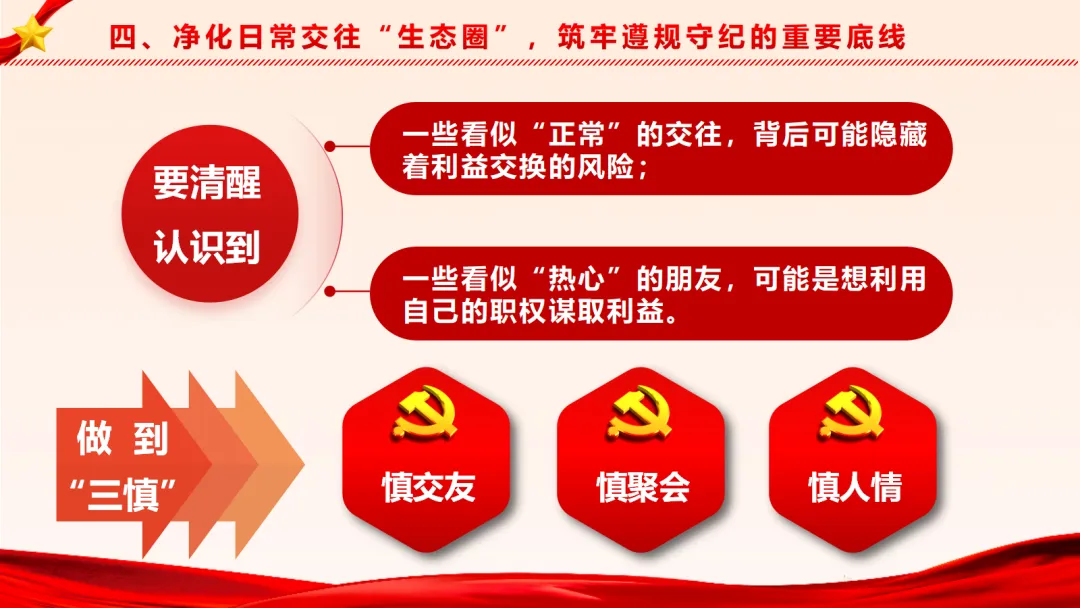 四、净化日常交往“生态圈”，筑牢遵规守纪的重要底线

要清醒认识到

一些看似“正常”的交往，背后可能隐藏着利益交换的风险；

一些看似“热心”的朋友，可能是想利用自己的职权谋取利益。

做到“三慎”

慎交友

慎聚会

慎人情